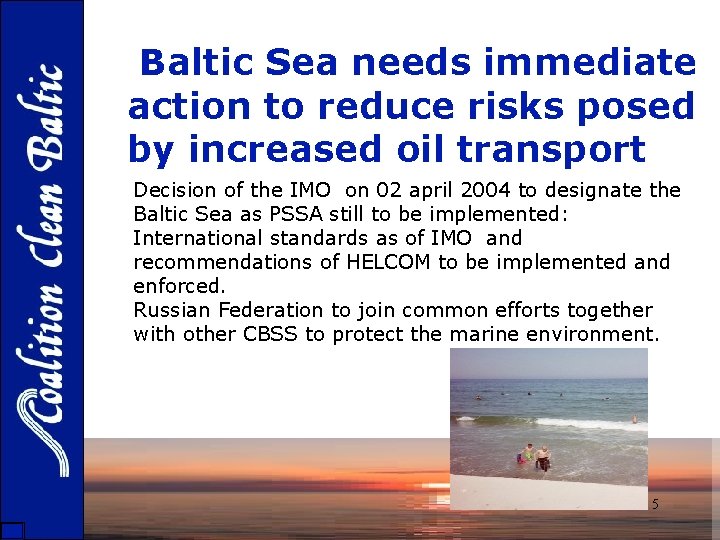 Coalition Clean Baltic

Baltic Sea needs immediate action to reduce risks posed by increased oil transport

Decision of the IMO on 02 april 2004 to designate the Baltic Sea as PSSA still to be implemented:
International standards as of IMO and recommendations of HELCOM to be implemented and enforced.
Russian Federation to join common efforts together with other CBSS to protect the marine environment.

5